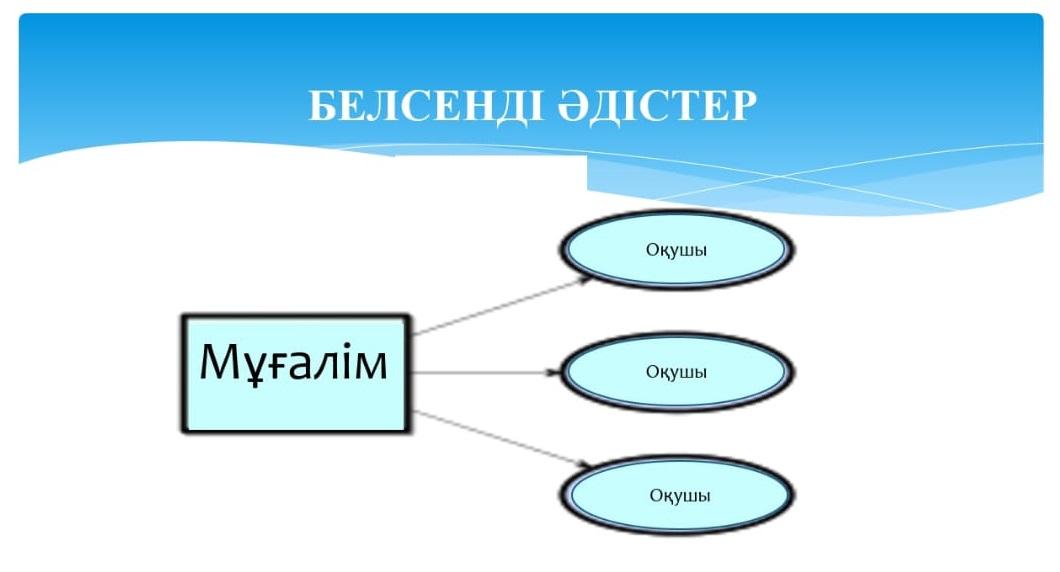 БЕЛСЕНДІ ӘДІСТЕР

Мұғалім

Оқушы

Оқушы

Оқушы